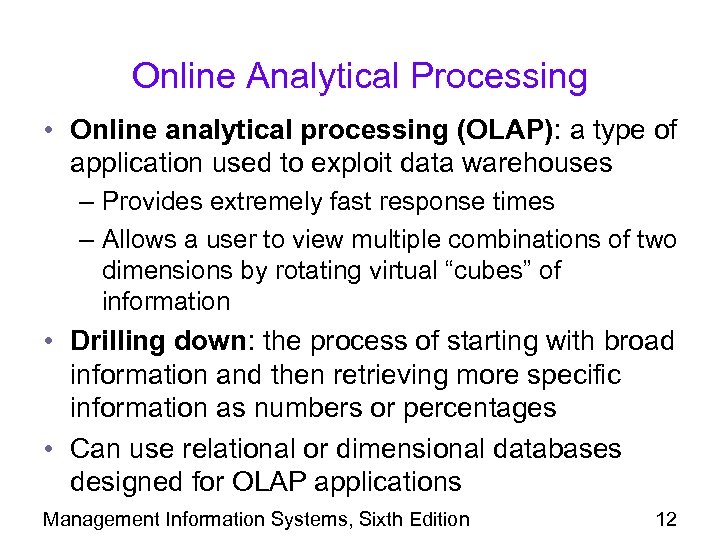 Online Analytical Processing

• Online analytical processing (OLAP): a type of application used to exploit data warehouses
– Provides extremely fast response times
– Allows a user to view multiple combinations of two dimensions by rotating virtual “cubes” of information

• Drilling down: the process of starting with broad information and then retrieving more specific information as numbers or percentages

• Can use relational or dimensional databases designed for OLAP applications

Management Information Systems, Sixth Edition 12